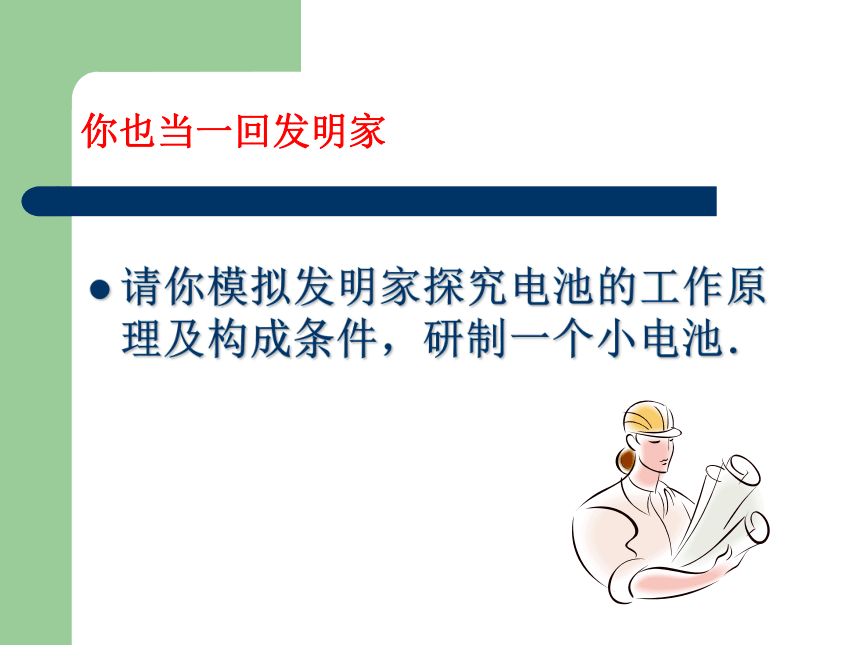 你也当一回发明家

请你模拟发明家探究电池的工作原理及构成条件，研制一个小电池.